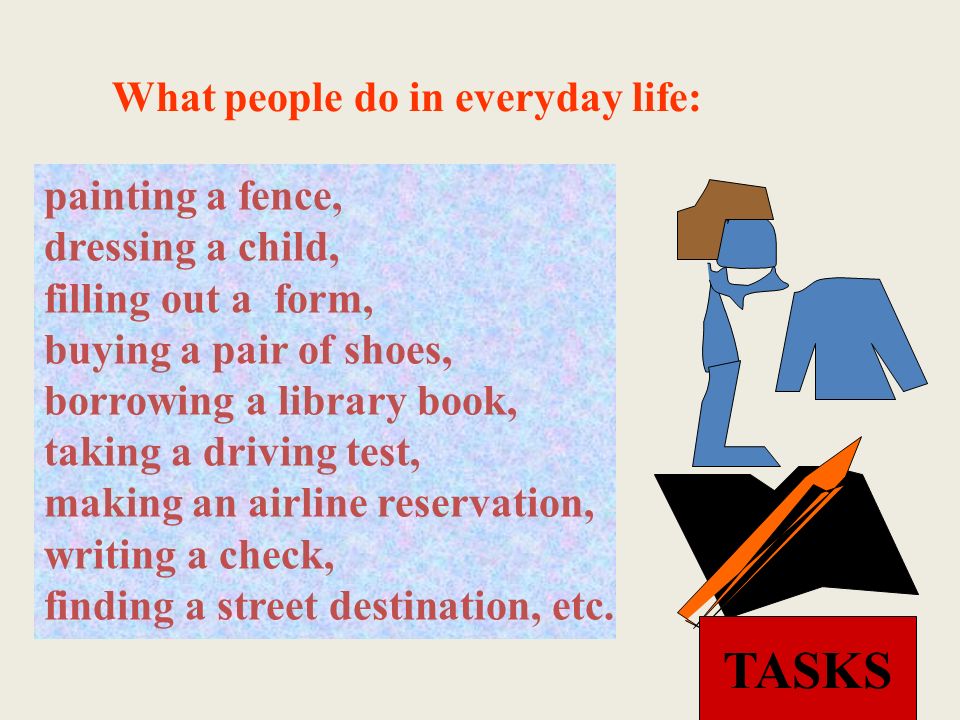 What people do in everyday life:

painting a fence,
dressing a child,
filling out a form,
buying a pair of shoes,
borrowing a library book,
taking a driving test,
making an airline reservation,
writing a check,
finding a street destination, etc.

TASKS